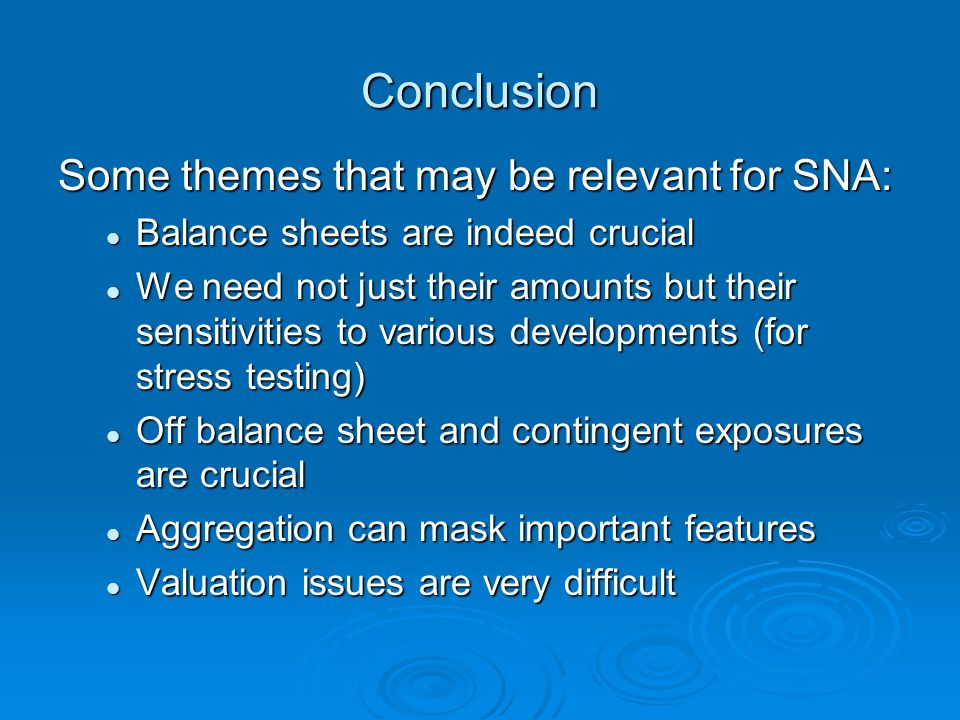 Conclusion

Some themes that may be relevant for SNA:

- Balance sheets are indeed crucial
- We need not just their amounts but their sensitivities to various developments (for stress testing)
- Off balance sheet and contingent exposures are crucial
- Aggregation can mask important features
- Valuation issues are very difficult